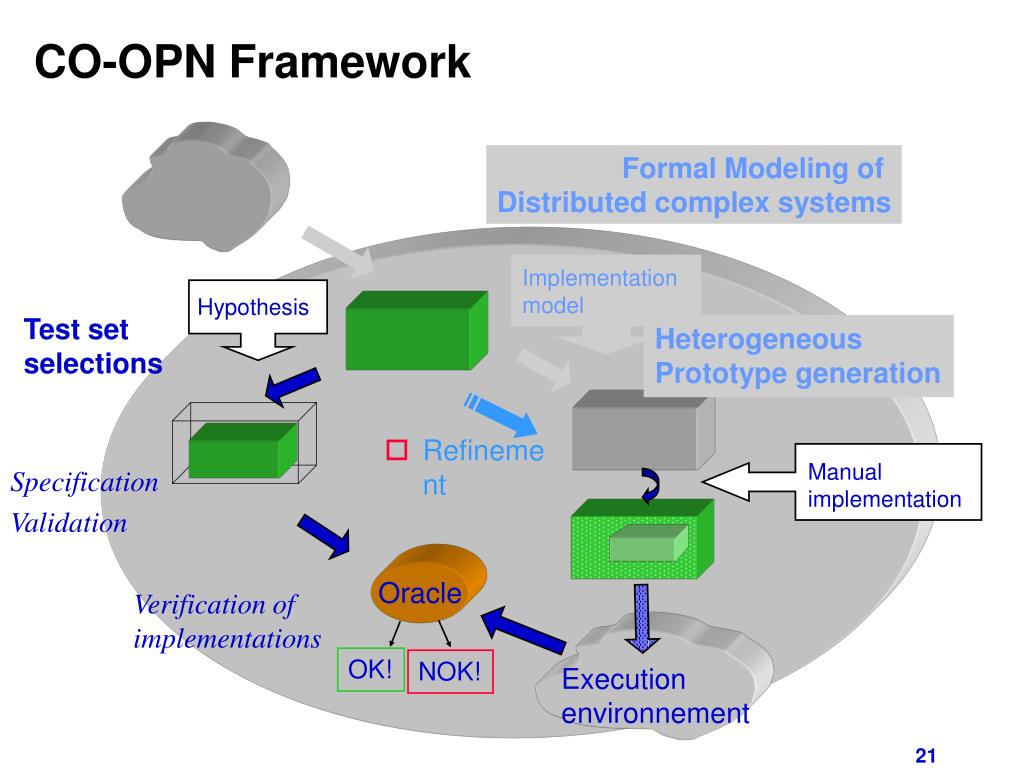 CO-OPN Framework

Formal Modeling of Distributed complex systems

Implementation model

Hypothesis

Test set selections

Heterogeneous Prototype generation

Refinement

Manual implementation

Specification

Validation

Oracle

Verification of implementations

OK!

NOK!

Execution environnement

21